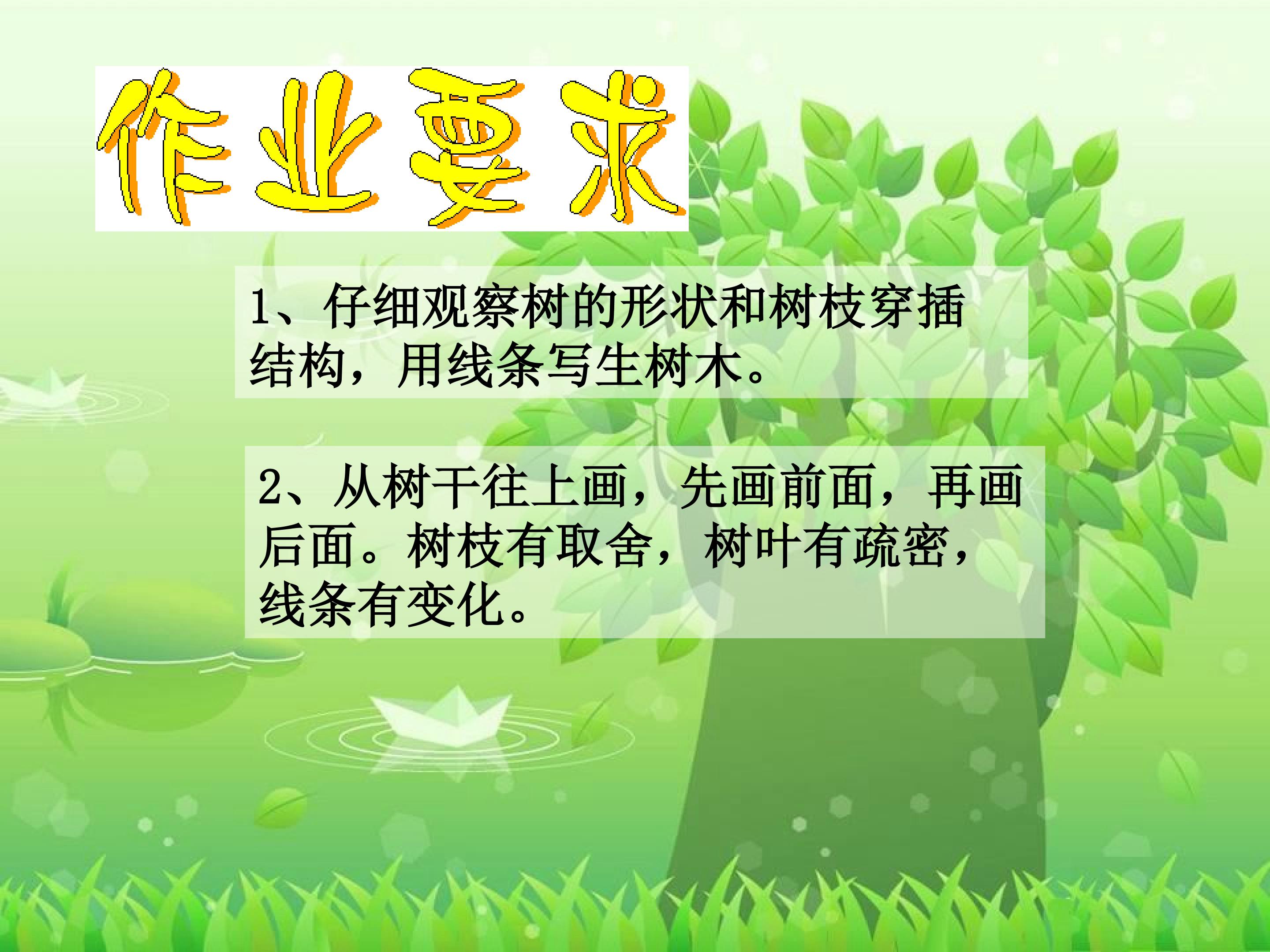 作业要求

1、仔细观察树的形状和树枝穿插结构，用线条写生树木。

2、从树干往上画，先画前面，再画后面。树枝有取舍，树叶有疏密，线条有变化。